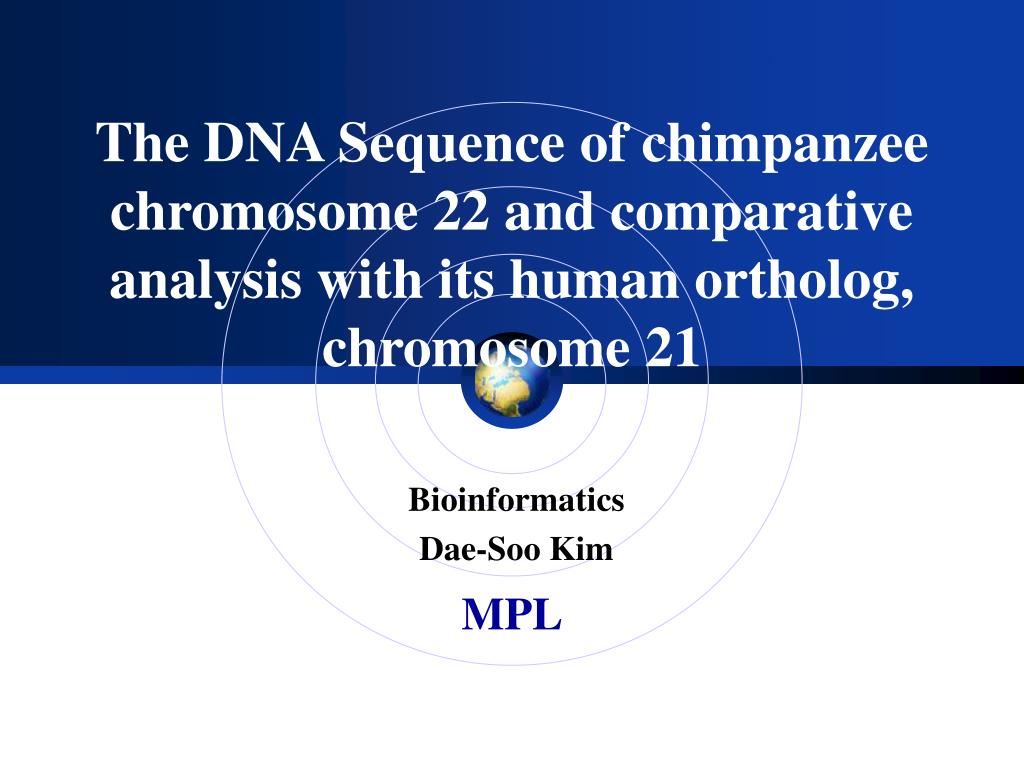 The DNA Sequence of chimpanzee chromosome 22 and comparative analysis with its human ortholog, chromosome 21

Bioinformatics

Dae-Soo Kim

MPL